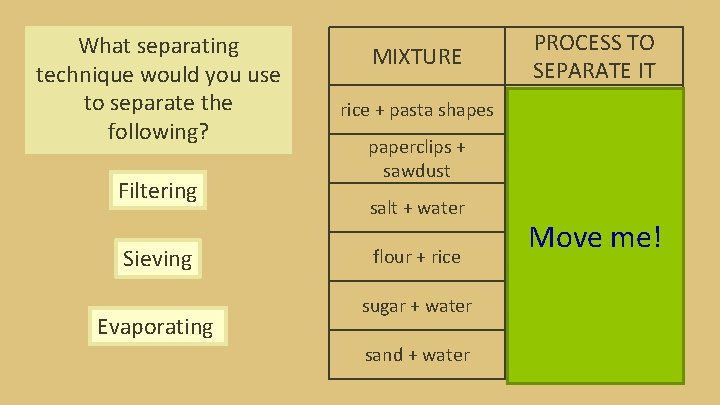 What separating technique would you use to separate the following?

Filtering

Sieving

Evaporating

| MIXTURE | PROCESS TO SEPARATE IT |
|---|---|
| rice + pasta shapes | Move me! |
| paperclips + sawdust | |
| salt + water | |
| flour + rice | |
| sugar + water | |
| sand + water | |